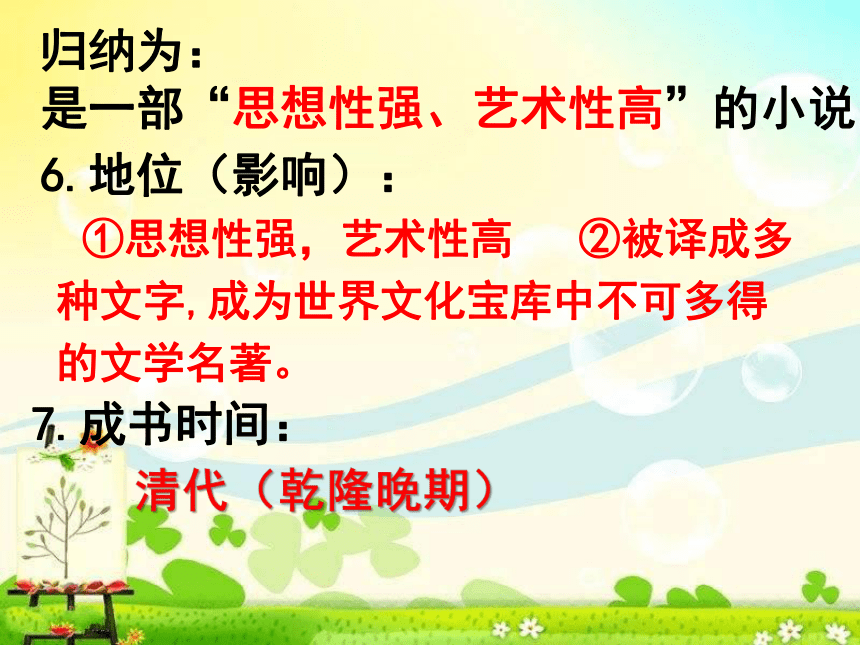 归纳为：
是一部“思想性强、艺术性高”的小说
6. 地位（影响）：
①思想性强，艺术性高 ②被译成多种文字,成为世界文化宝库中不可多得的文学名著。
7. 成书时间：
清代（乾隆晚期）